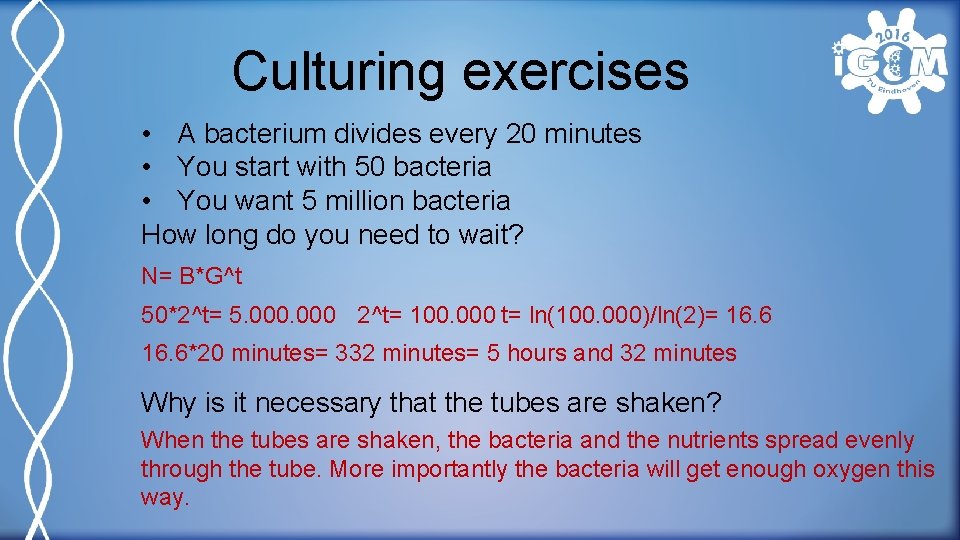 Culturing exercises

2016
iGEM
TU Eindhoven

• A bacterium divides every 20 minutes
• You start with 50 bacteria
• You want 5 million bacteria
How long do you need to wait?

N= B*G^t

50*2^t= 5.000.000 2^t= 100.000 t= ln(100.000)/ln(2)= 16.6

16.6*20 minutes= 332 minutes= 5 hours and 32 minutes

Why is it necessary that the tubes are shaken?

When the tubes are shaken, the bacteria and the nutrients spread evenly through the tube. More importantly the bacteria will get enough oxygen this way.